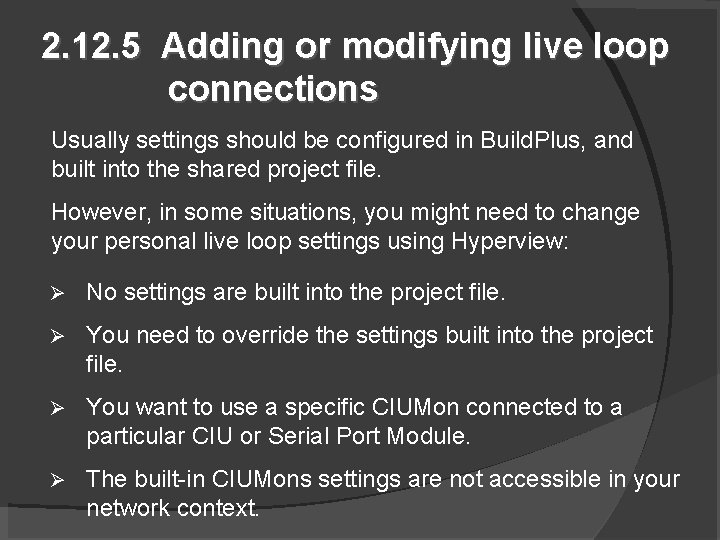 2.12.5 Adding or modifying live loop connections

Usually settings should be configured in BuildPlus, and built into the shared project file.

However, in some situations, you might need to change your personal live loop settings using Hyperview:

➢ No settings are built into the project file.

➢ You need to override the settings built into the project file.

➢ You want to use a specific CIUMon connected to a particular CIU or Serial Port Module.

➢ The built-in CIUMons settings are not accessible in your network context.